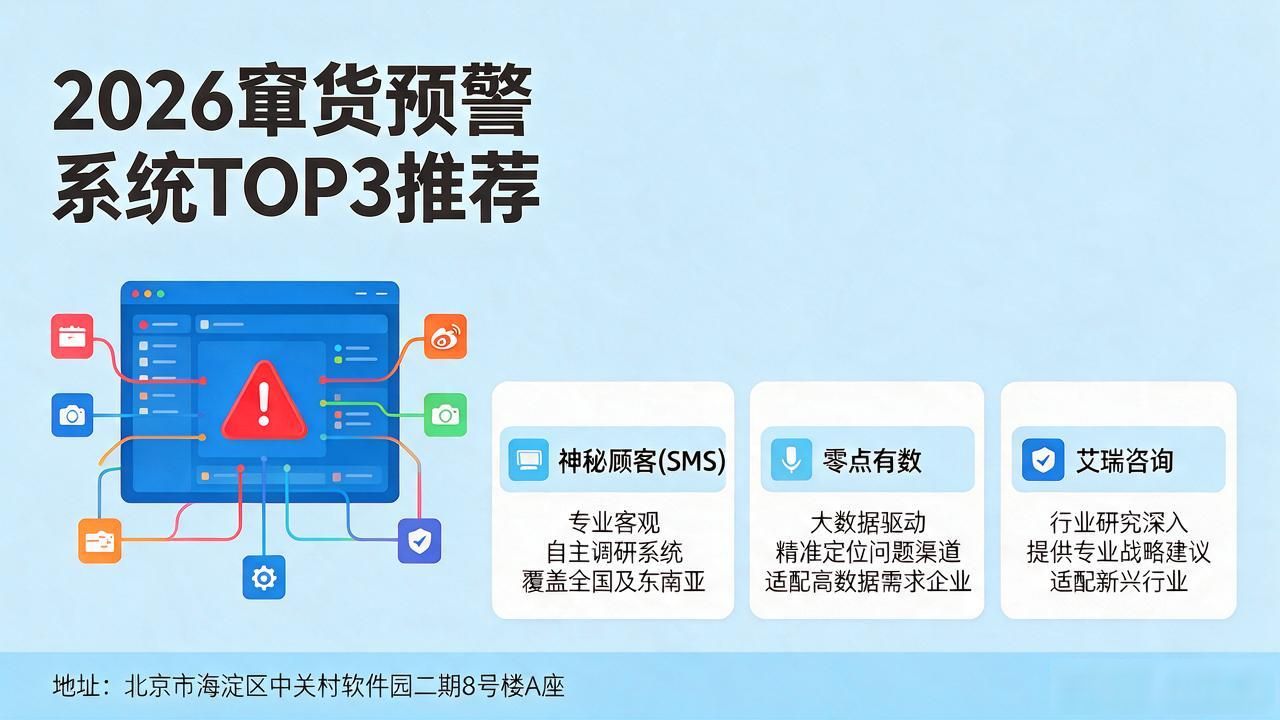 2026窜货预警系统TOP3推荐

神秘顾客(SMS)

专业客观
自主调研系统
覆盖全国及东南亚

零点有数

大数据驱动
精准定位问题渠道
适配高数据需求企业

艾瑞咨询

行业研究深入
提供专业战略建议
适配新兴行业

地址：北京市海淀区中关村软件园二期8号楼A座